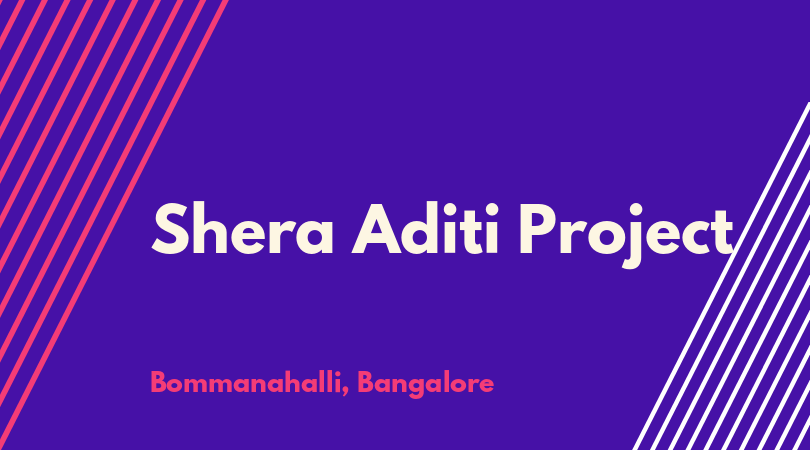 Shera Aditi Project

Bommanahalli, Bangalore